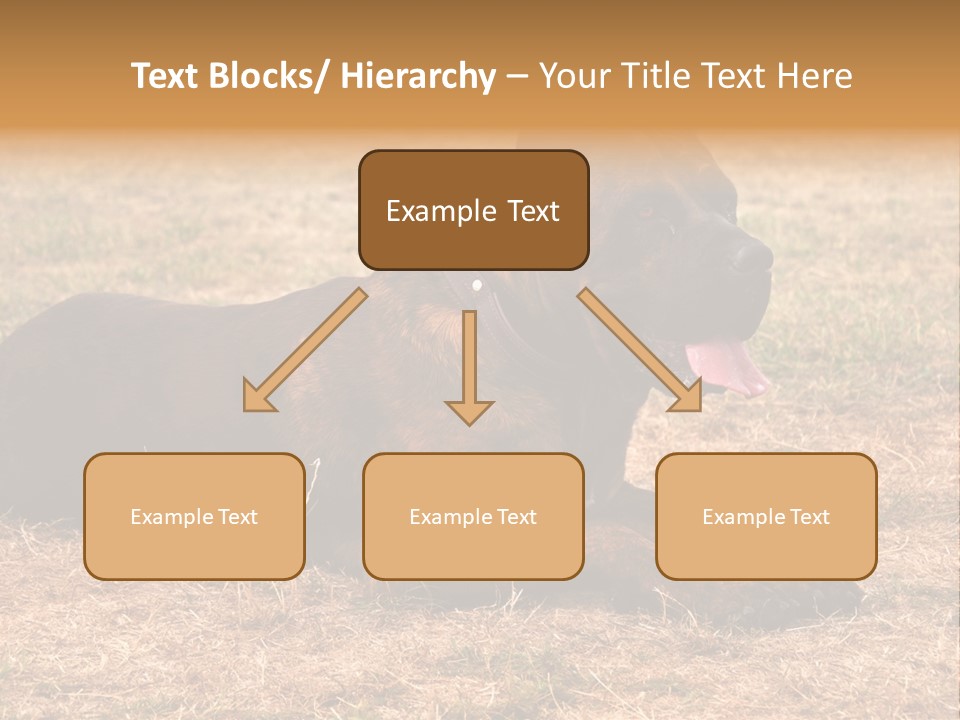 Text Blocks/ Hierarchy – Your Title Text Here

Example Text

Example Text

Example Text

Example Text